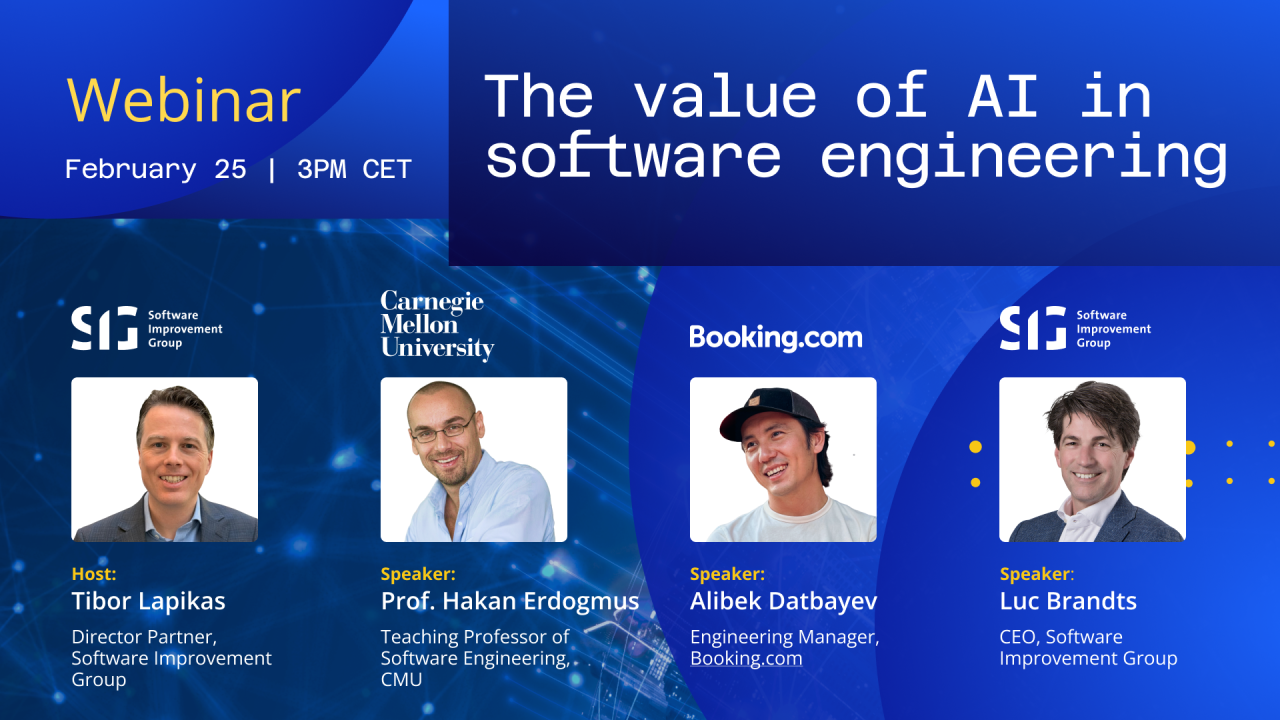 Webinar

February 25 | 3PM CET

The value of AI in software engineering

SIG Software Improvement Group

Host:
Tibor Lapikas
Director Partner, Software Improvement Group

Carnegie Mellon University

Speaker:
Prof. Hakan Erdogmus
Teaching Professor of Software Engineering, CMU

Booking.com

Speaker:
Alibek Datbayev
Engineering Manager, Booking.com

SIG Software Improvement Group

Speaker:
Luc Brandts
CEO, Software Improvement Group